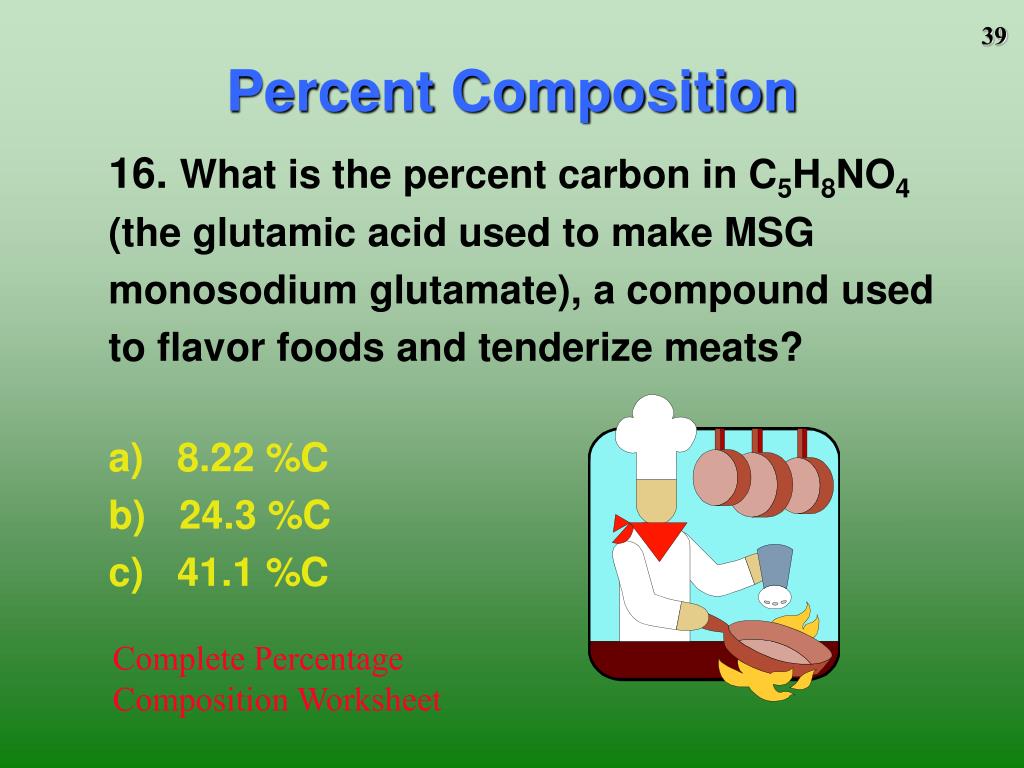 39

Percent Composition

16. What is the percent carbon in $C_5H_8NO_4$ (the glutamic acid used to make MSG monosodium glutamate), a compound used to flavor foods and tenderize meats?

a) 8.22 %C
b) 24.3 %C
c) 41.1 %C

Complete Percentage Composition Worksheet